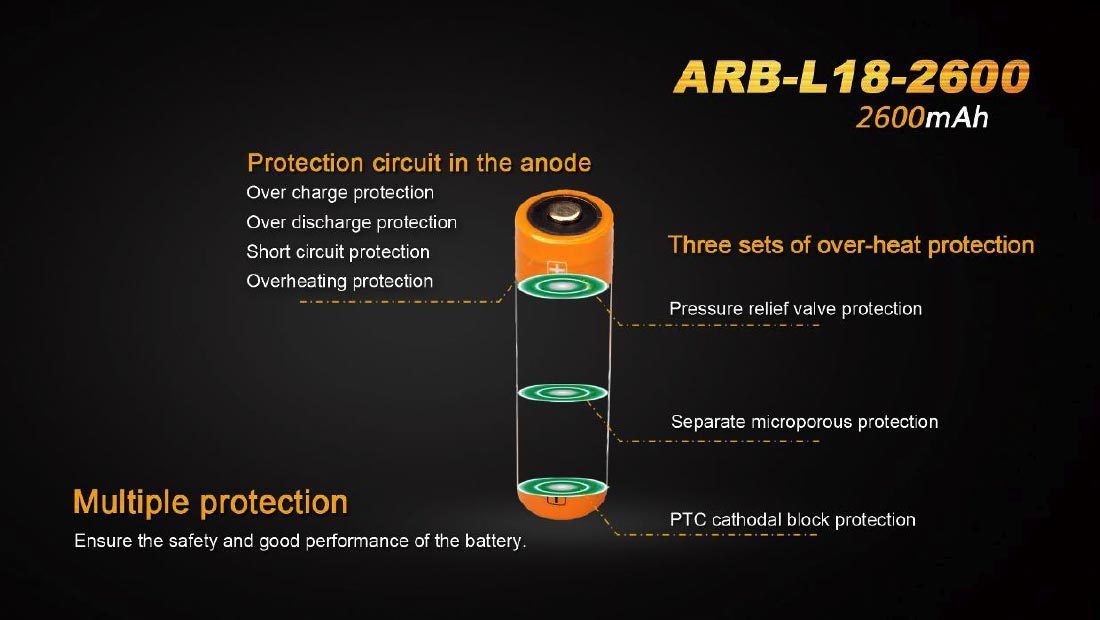 ARB-L18-2600
2600mAh

Protection circuit in the anode
Over charge protection
Over discharge protection
Short circuit protection
Overheating protection

Three sets of over-heat protection

Pressure relief valve protection

Separate microporous protection

PTC cathodal block protection

Multiple protection
Ensure the safety and good performance of the battery.